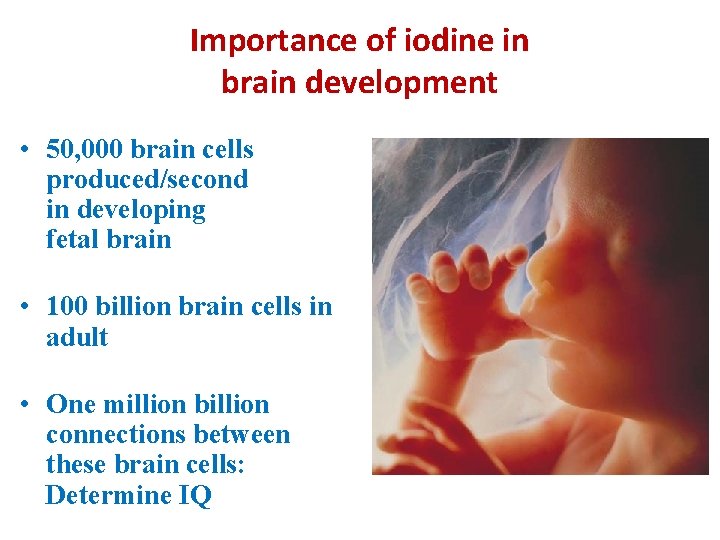 Importance of iodine in brain development

• 50,000 brain cells produced/second in developing fetal brain

• 100 billion brain cells in adult

• One million billion connections between these brain cells: Determine IQ